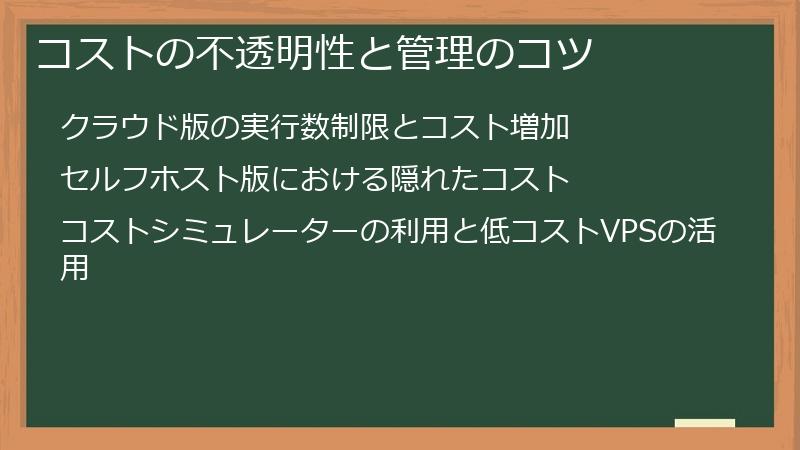 コストの不透明性と管理のコツ

クラウド版の実行数制限とコスト増加

セルフホスト版における隠れたコスト

コストシミュレーターの利用と低コストVPSの活用